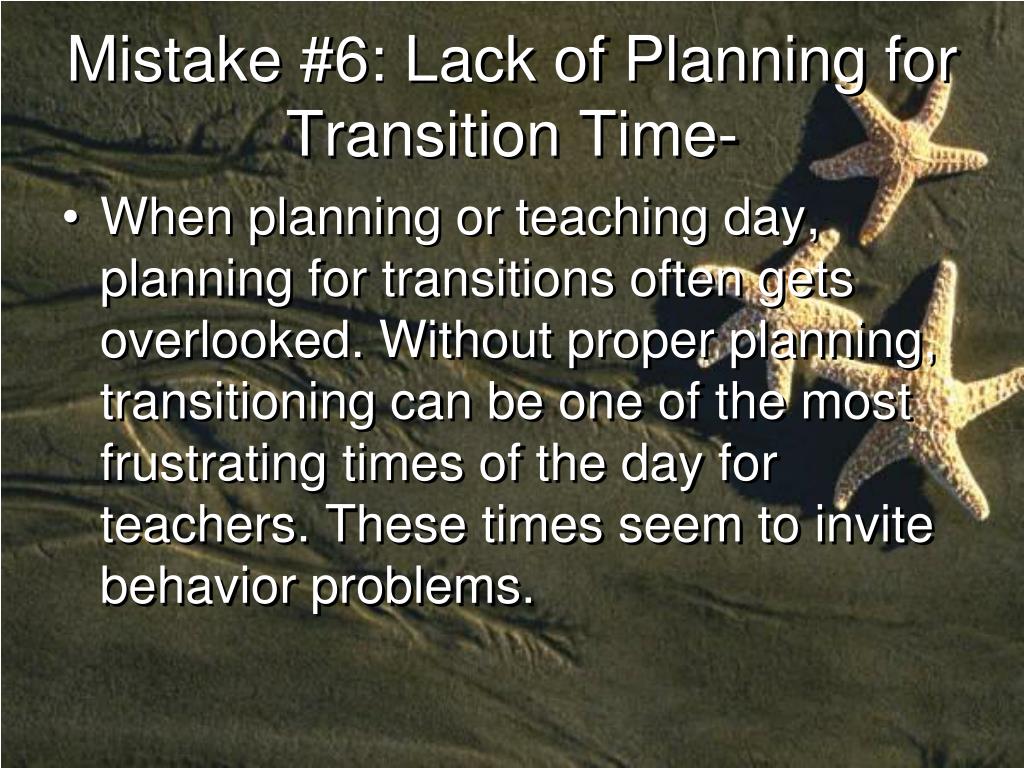 Mistake #6: Lack of Planning for Transition Time-

• When planning or teaching day, planning for transitions often gets overlooked. Without proper planning, transitioning can be one of the most frustrating times of the day for teachers. These times seem to invite behavior problems.